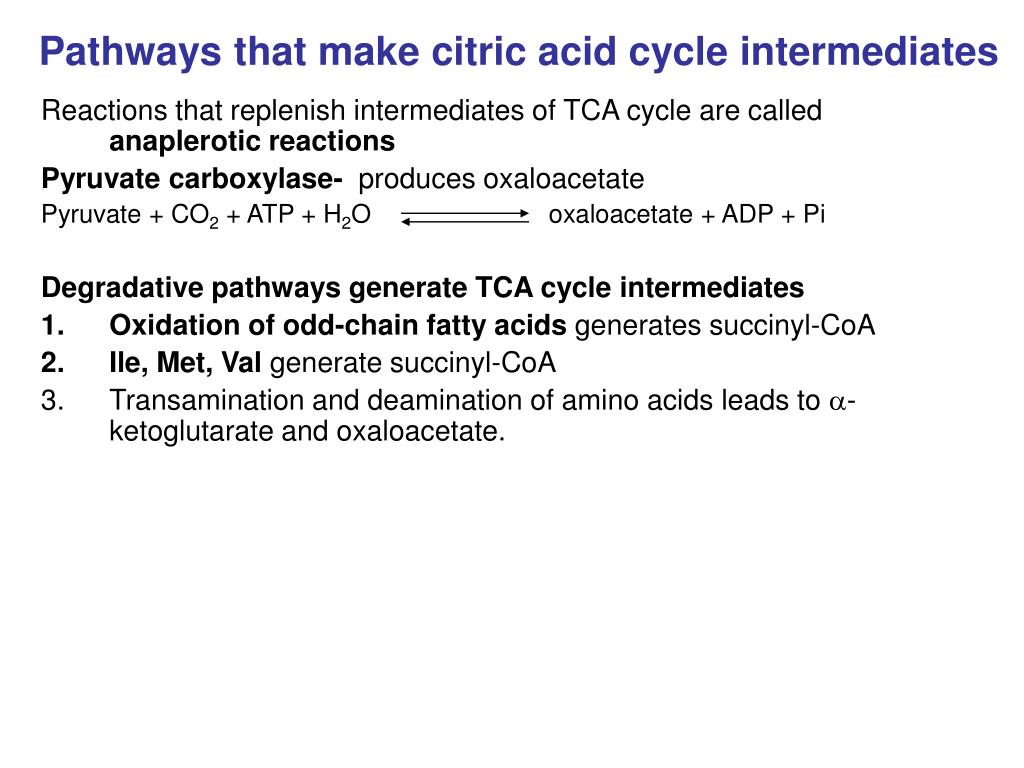 Pathways that make citric acid cycle intermediates

Reactions that replenish intermediates of TCA cycle are called anaplerotic reactions

Pyruvate carboxylase- produces oxaloacetate

Pyruvate + $CO_2$ + ATP + $H_2O$ $\rightleftharpoons$ oxaloacetate + ADP + Pi

Degradative pathways generate TCA cycle intermediates

1. Oxidation of odd-chain fatty acids generates succinyl-CoA
2. Ile, Met, Val generate succinyl-CoA
3. Transamination and deamination of amino acids leads to $\alpha$-ketoglutarate and oxaloacetate.